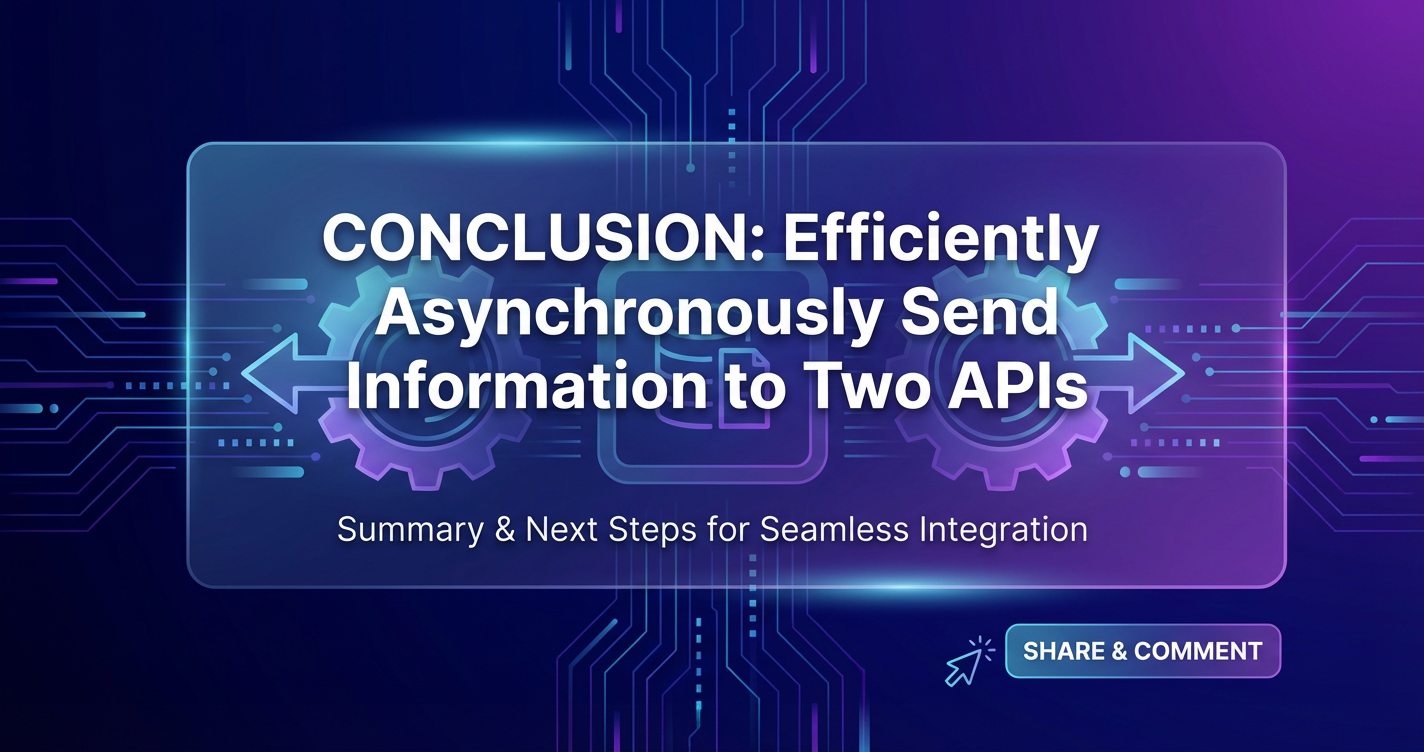 CONCLUSION: Efficiently Asynchronously Send Information to Two APIs

Summary & Next Steps for Seamless Integration

SHARE & COMMENT